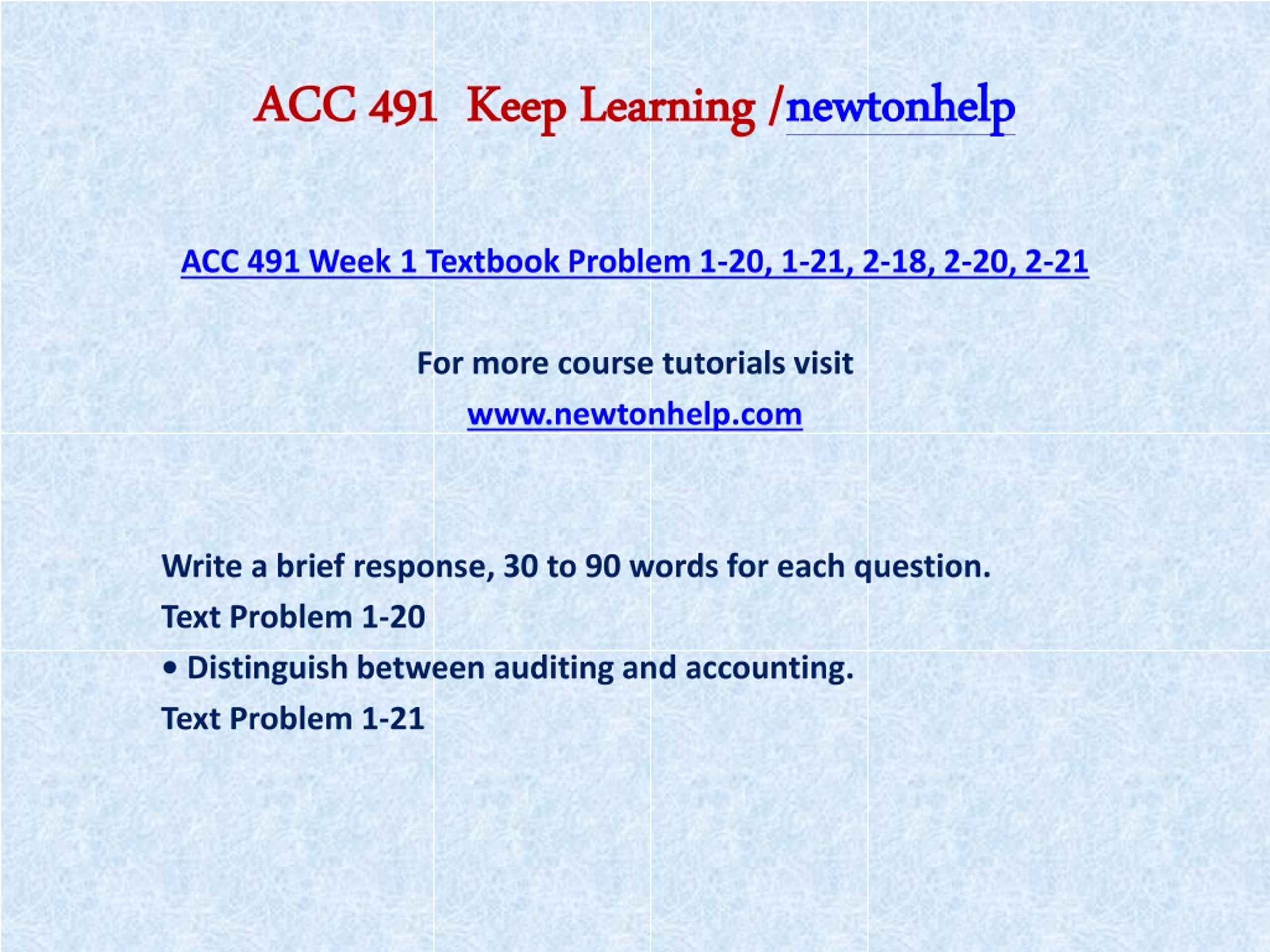 ACC 491 Keep Learning /newtonhelp

ACC 491 Week 1 Textbook Problem 1-20, 1-21, 2-18, 2-20, 2-21

For more course tutorials visit

www.newtonhelp.com

Write a brief response, 30 to 90 words for each question.

Text Problem 1-20

• Distinguish between auditing and accounting.

Text Problem 1-21